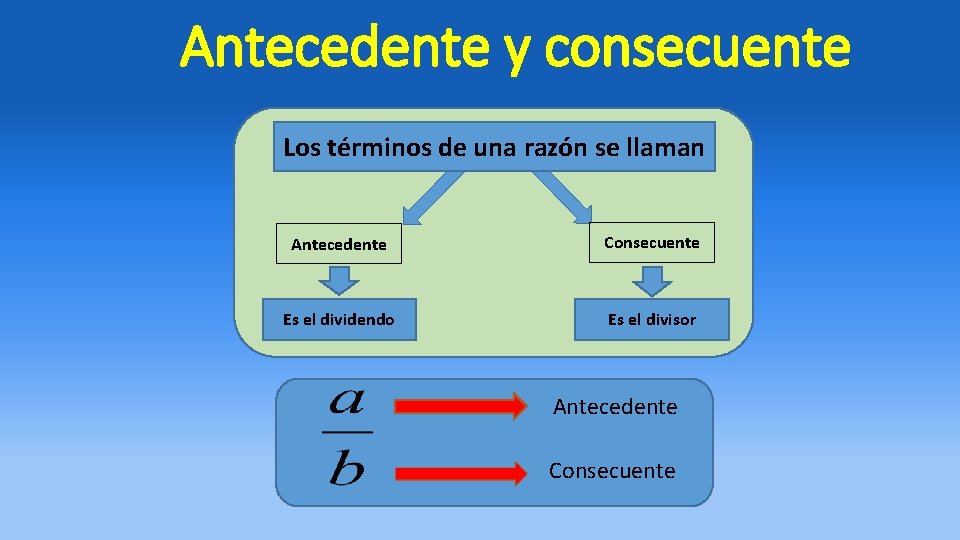 Antecedente y consecuente

Los términos de una razón se llaman

Antecedente

Consecuente

Es el dividendo

Es el divisor

$\frac{a}{b}$

Antecedente

Consecuente